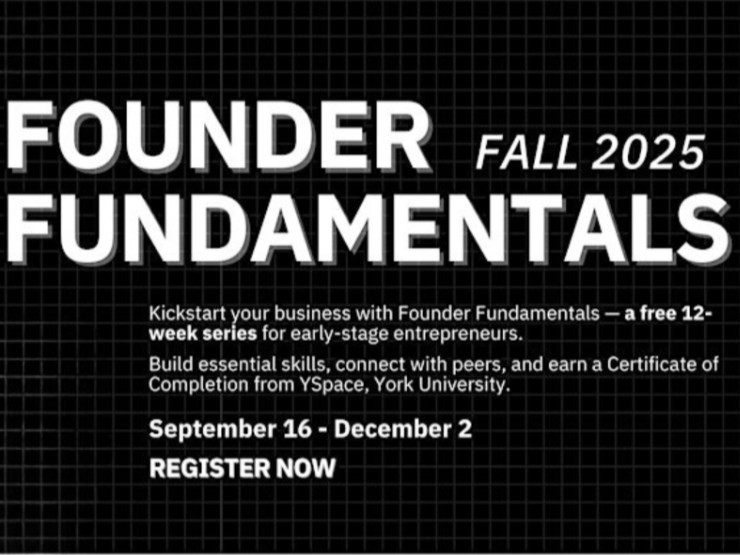 FOUNDER FALL 2025
FUNDAMENTALS

Kickstart your business with Founder Fundamentals — a free 12-week series for early-stage entrepreneurs.

Build essential skills, connect with peers, and earn a Certificate of Completion from YSpace, York University.

September 16 - December 2

REGISTER NOW